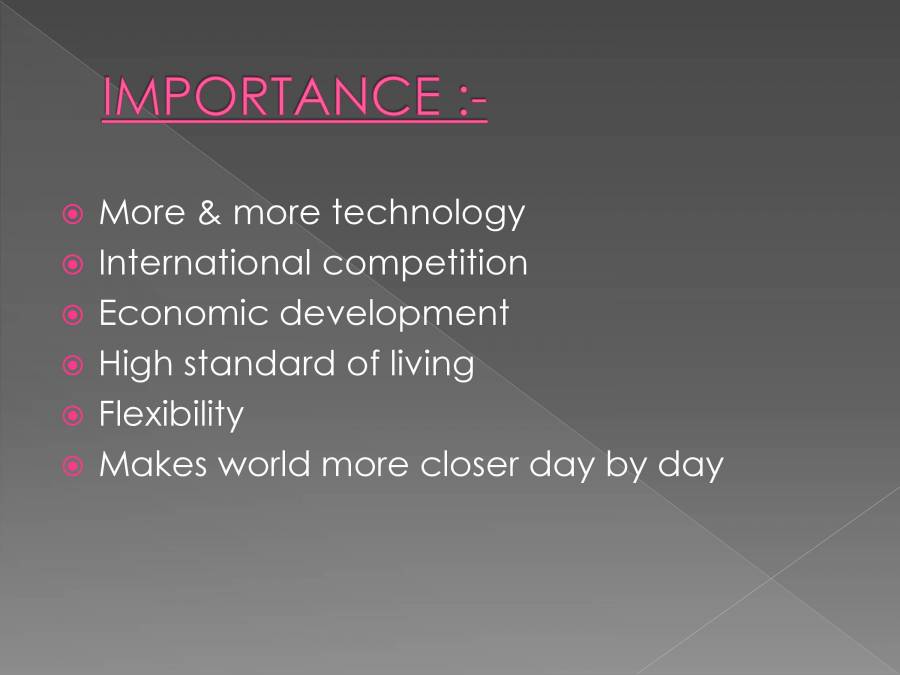 IMPORTANCE :-

More & more technology
International competition
Economic development
High standard of living
Flexibility
Makes world more closer day by day